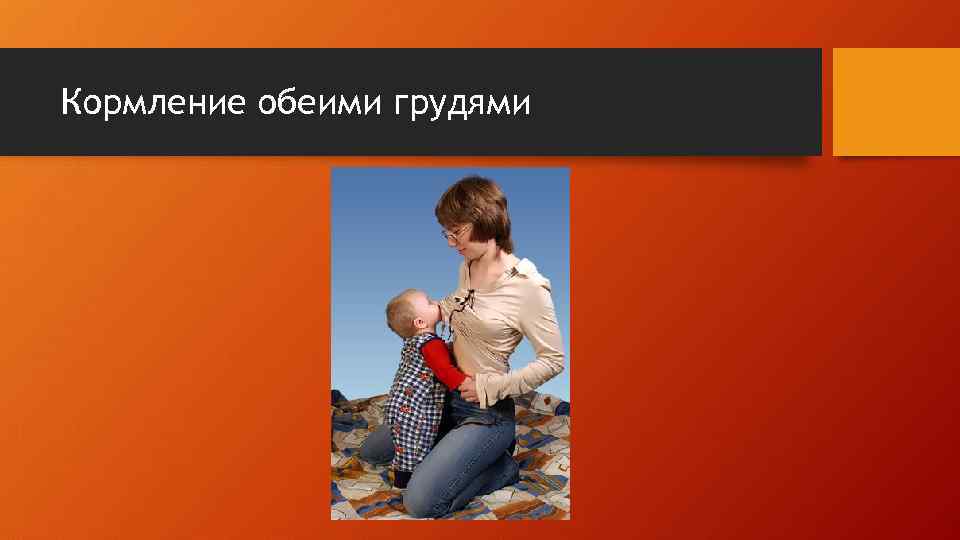 Кормление обеими грудями